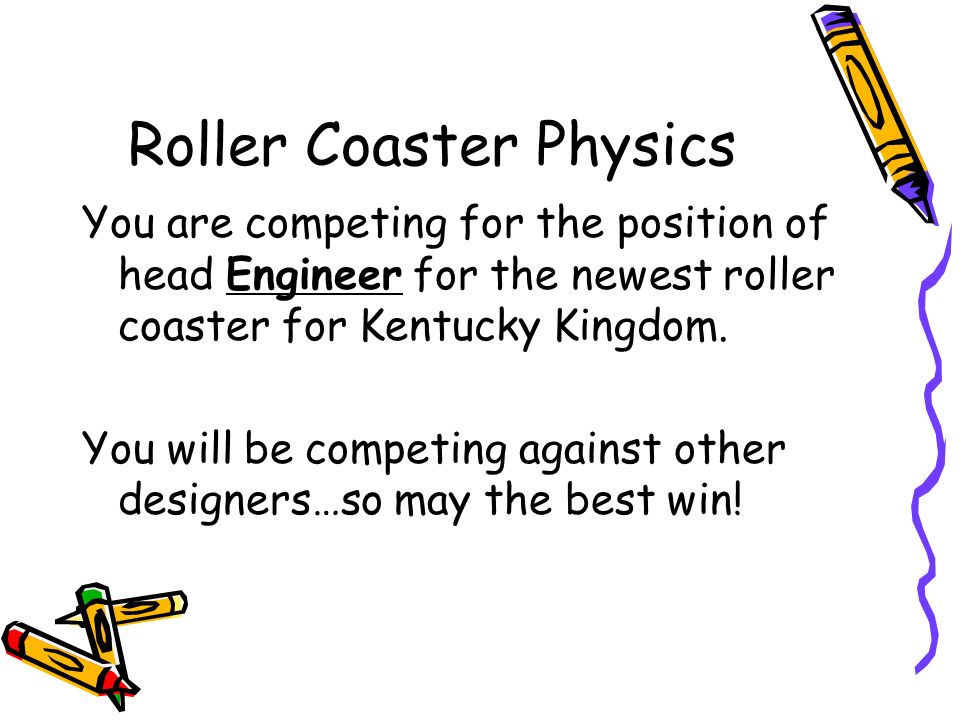 Roller Coaster Physics

You are competing for the position of head Engineer for the newest roller coaster for Kentucky Kingdom.

You will be competing against other designers…so may the best win!